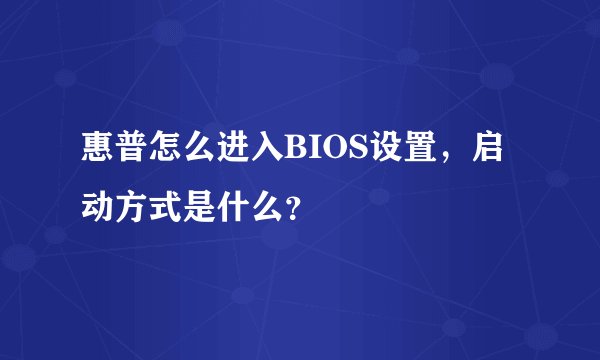 惠普怎么进入BIOS设置，启动方式是什么？